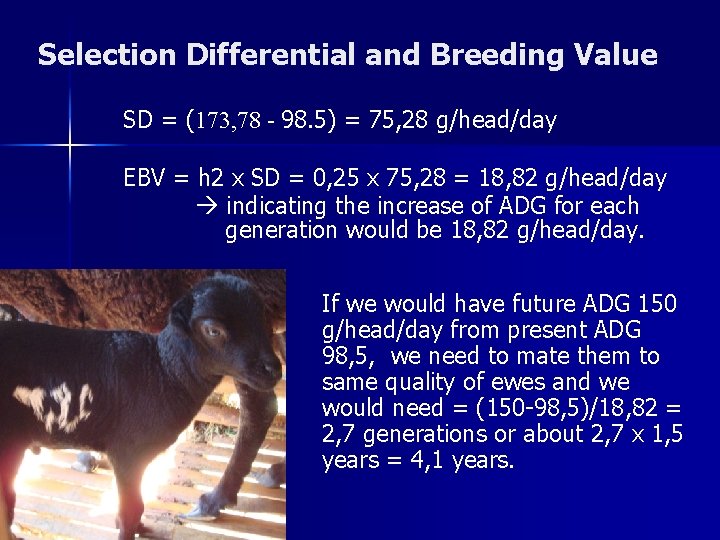 Selection Differential and Breeding Value

SD = (173,78 - 98.5) = 75,28 g/head/day

EBV = h2 x SD = 0,25 x 75,28 = 18,82 g/head/day
→ indicating the increase of ADG for each generation would be 18,82 g/head/day.

If we would have future ADG 150 g/head/day from present ADG 98,5, we need to mate them to same quality of ewes and we would need = (150-98,5)/18,82 = 2,7 generations or about 2,7 x 1,5 years = 4,1 years.